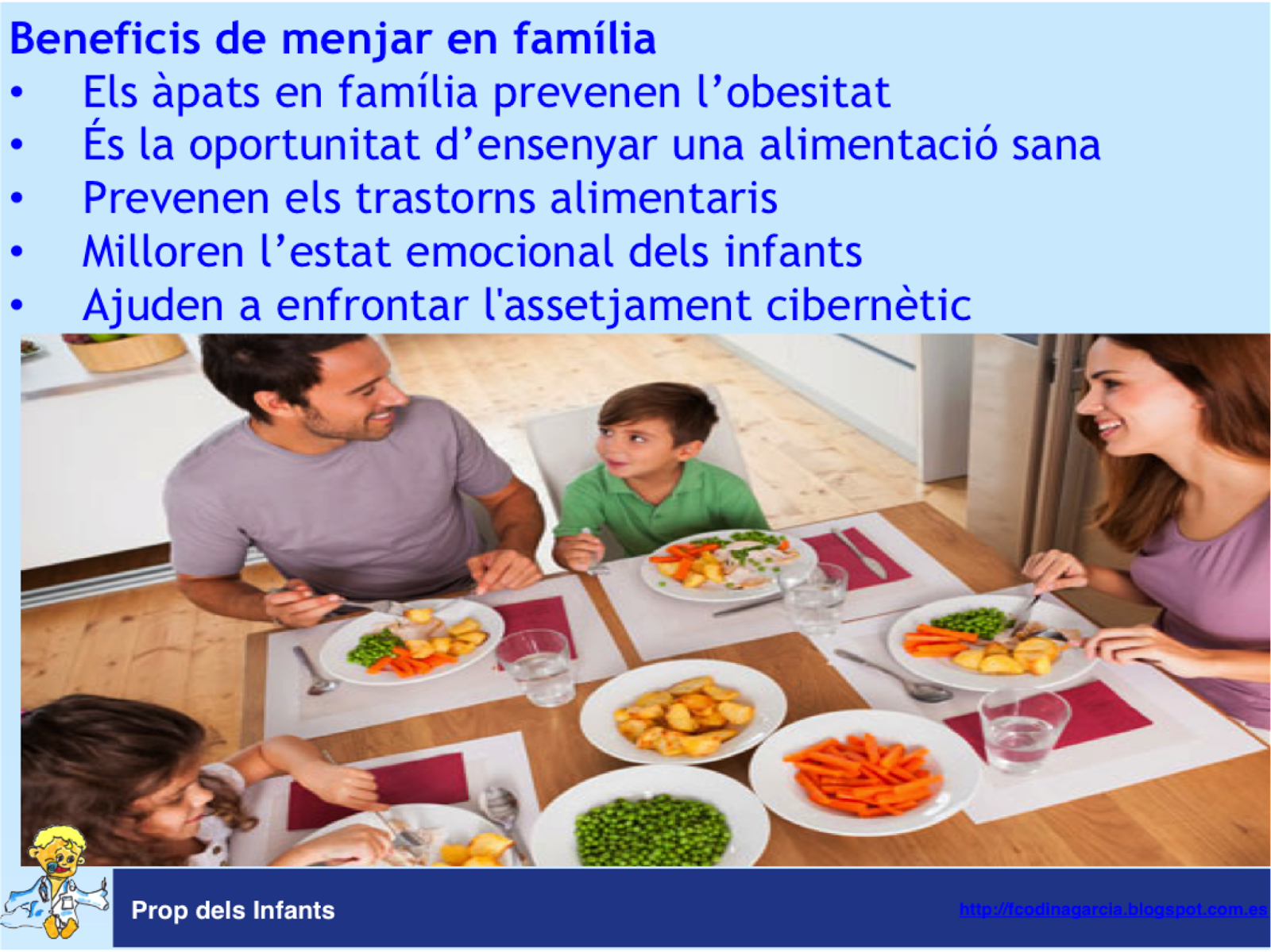 Beneficis de menjar en família

• Els àpats en família prevenen l’obesitat
• És la oportunitat d’ensenyar una alimentació sana
• Prevenen els trastorns alimentaris
• Milloren l’estat emocional dels infants
• Ajuden a enfrontar l'assetjament cibernètic

Prop dels Infants

http://fcodinagarcia.blogspot.com.es